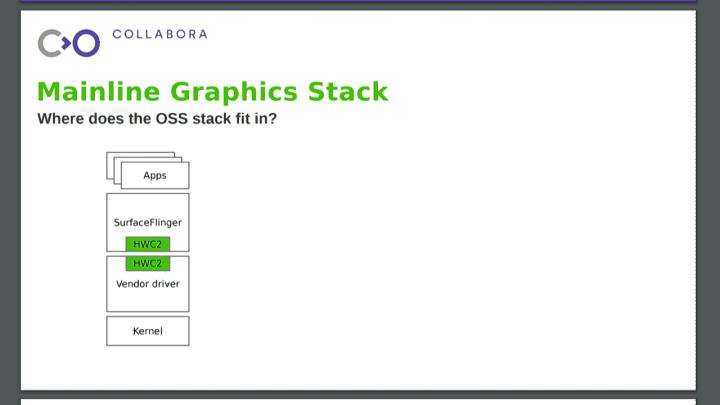 COLLABORA

Mainline Graphics Stack

Where does the OSS stack fit in?

Apps

SurfaceFlinger

HWC2

HWC2

Vendor driver

Kernel